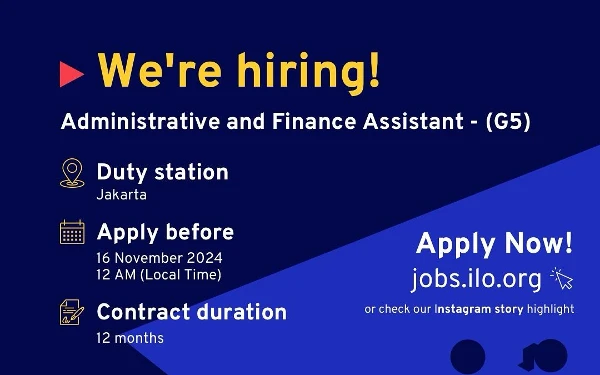 We're hiring!

Administrative and Finance Assistant - (G5)

Duty station
Jakarta

Apply before
16 November 2024
12 AM (Local Time)

Contract duration
12 months

Apply Now!
jobs.ilo.org
or check our Instagram story highlight